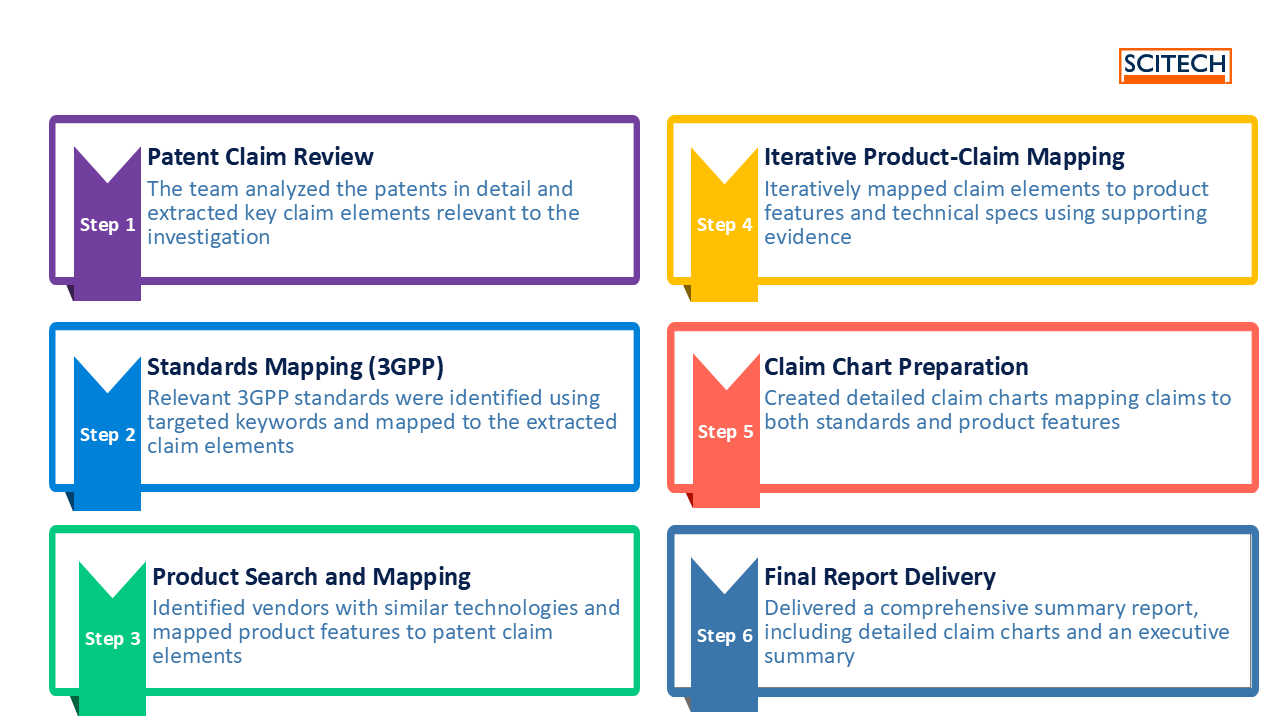 SCITECH

Step 1
Patent Claim Review
The team analyzed the patents in detail and extracted key claim elements relevant to the investigation

Step 2
Standards Mapping (3GPP)
Relevant 3GPP standards were identified using targeted keywords and mapped to the extracted claim elements

Step 3
Product Search and Mapping
Identified vendors with similar technologies and mapped product features to patent claim elements

Step 4
Iterative Product-Claim Mapping
Iteratively mapped claim elements to product features and technical specs using supporting evidence

Step 5
Claim Chart Preparation
Created detailed claim charts mapping claims to both standards and product features

Step 6
Final Report Delivery
Delivered a comprehensive summary report, including detailed claim charts and an executive summary